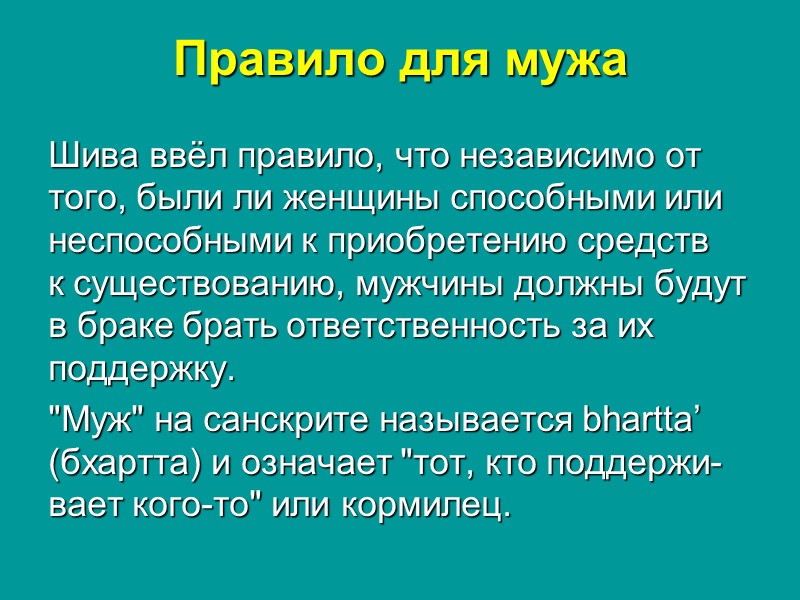 Правило для мужа

Шива ввёл правило, что независимо от того, были ли женщины способными или неспособными к приобретению средств к существованию, мужчины должны будут в браке брать ответственность за их поддержку.

"Муж" на санскрите называется bhartta’ (бхартта) и означает "тот, кто поддерживает кого-то" или кормилец.